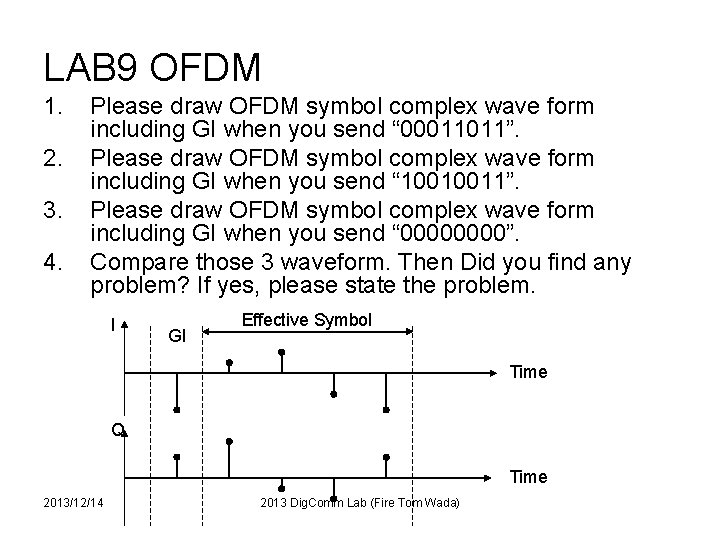 LAB9 OFDM

1. Please draw OFDM symbol complex wave form including GI when you send “00011011”.

2. Please draw OFDM symbol complex wave form including GI when you send “10010011”.

3. Please draw OFDM symbol complex wave form including GI when you send “00000000”.

4. Compare those 3 waveform. Then Did you find any problem? If yes, please state the problem.

I

GI

Effective Symbol

Time

Q

Time

2013/12/14

2013 DigComm Lab (Fire Tom Wada)